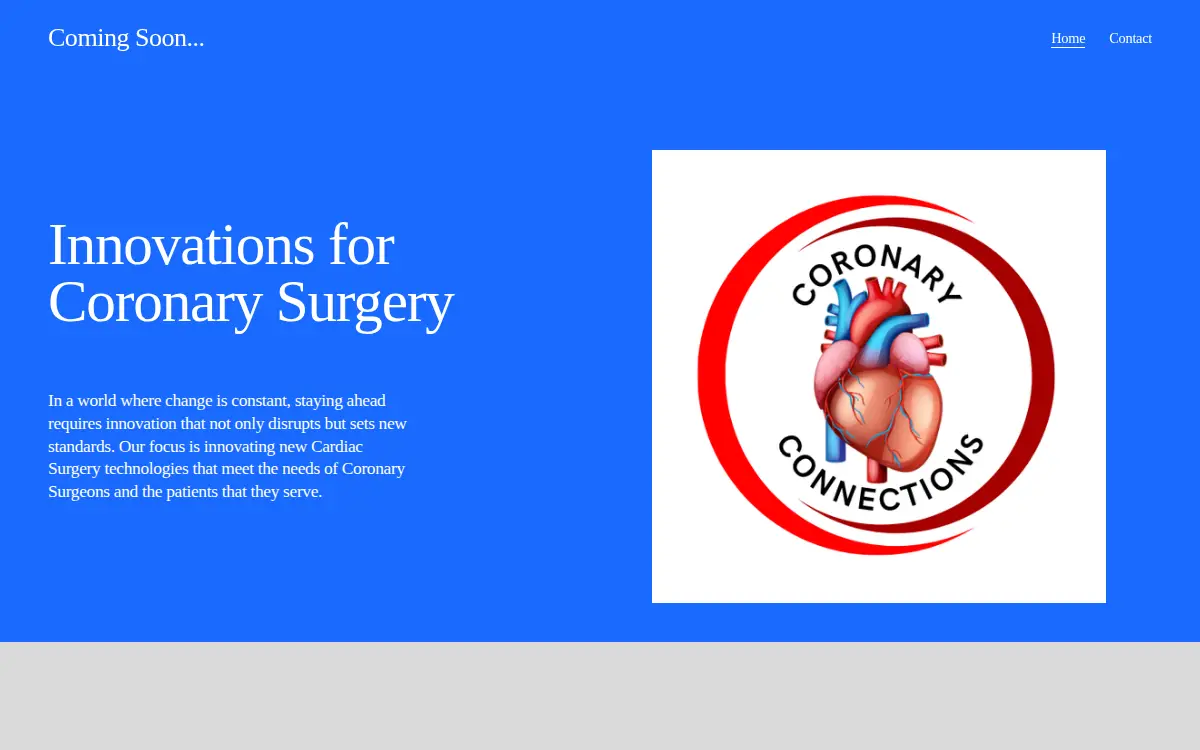 Coming Soon...

Home Contact

Innovations for Coronary Surgery

In a world where change is constant, staying ahead requires innovation that not only disrupts but sets new standards. Our focus is innovating new Cardiac Surgery technologies that meet the needs of Coronary Surgeons and the patients that they serve.

CORONARY
CONNECTIONS